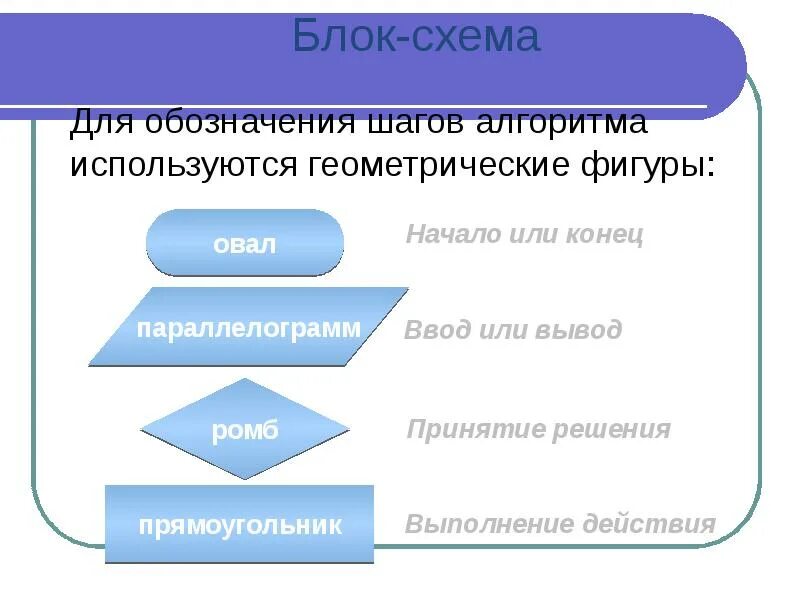 Блок-схема

Для обозначения шагов алгоритма используются геометрические фигуры:

овал
Начало или конец

параллелограмм
Ввод или вывод

ромб
Принятие решения

прямоугольник
Выполнение действия